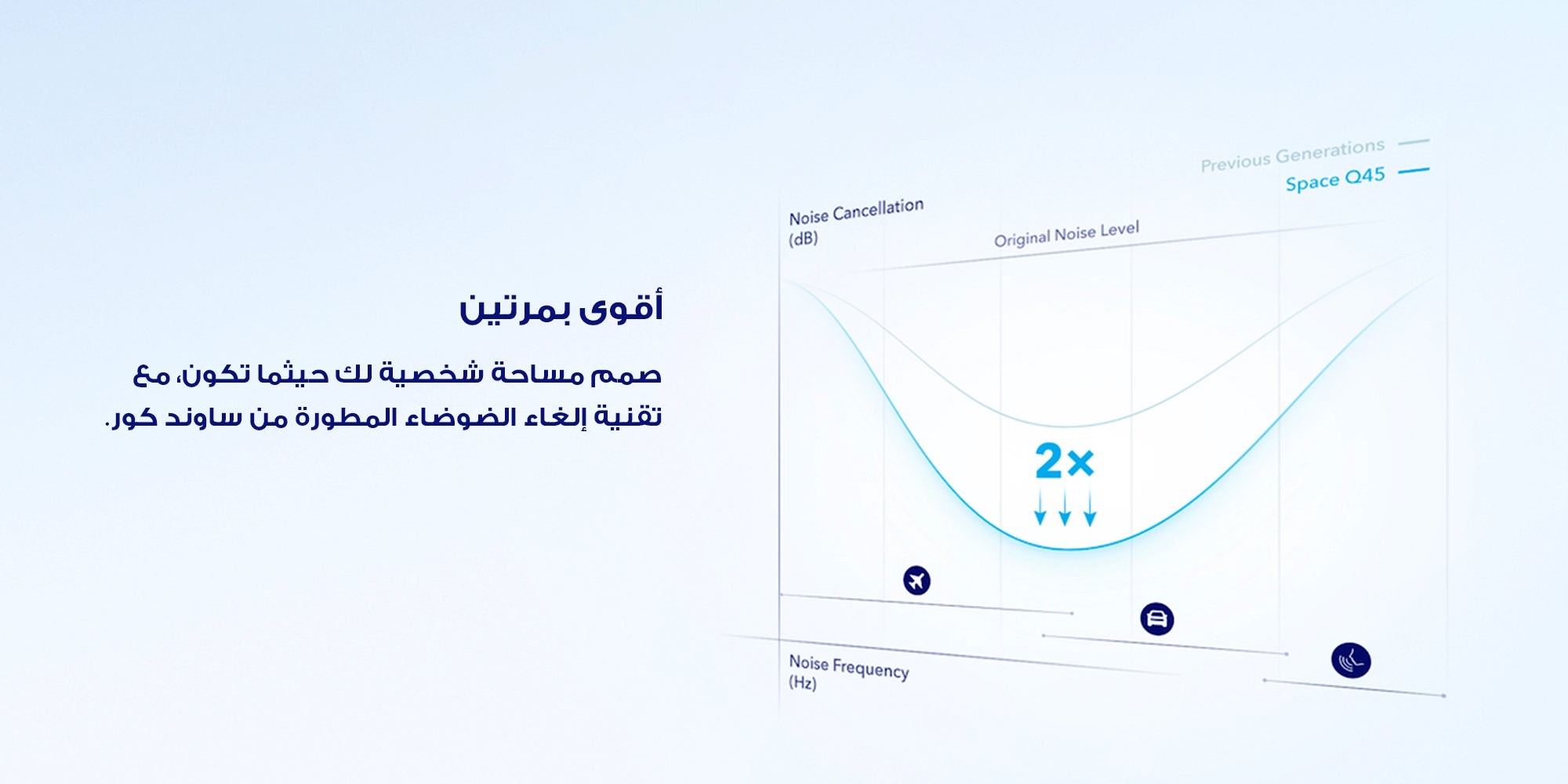 أقوى بمرتين

صمم مساحة شخصية لك حيثما تكون، مع تقنية إلغاء الضوضاء المطورة من ساوند كور.

Previous Generations
Space Q45

Noise Cancellation (dB)

Original Noise Level

2×

Noise Frequency (Hz)